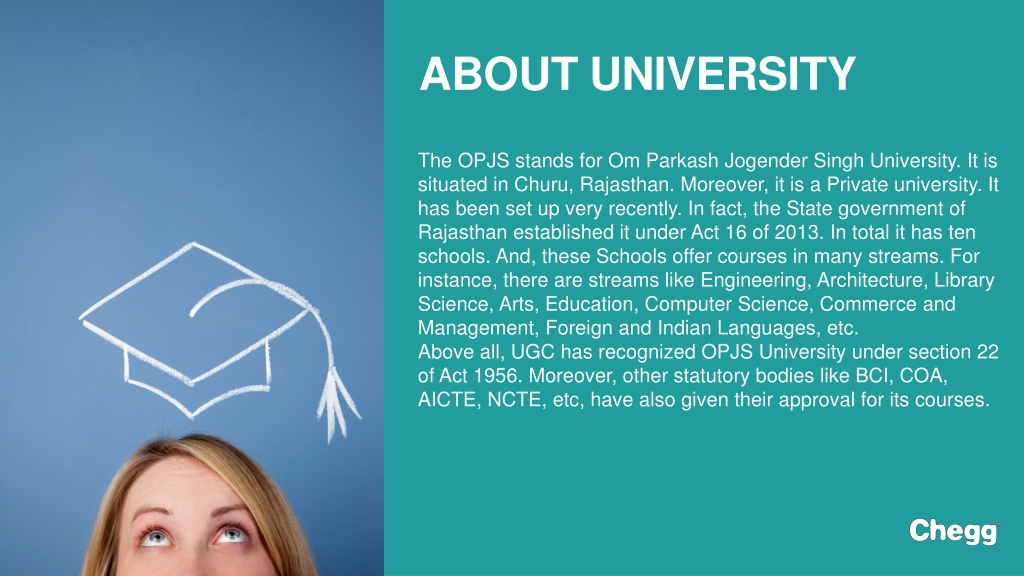 ABOUT UNIVERSITY

The OPJS stands for Om Parkash Jogender Singh University. It is situated in Churu, Rajasthan. Moreover, it is a Private university. It has been set up very recently. In fact, the State government of Rajasthan established it under Act 16 of 2013. In total it has ten schools. And, these Schools offer courses in many streams. For instance, there are streams like Engineering, Architecture, Library Science, Arts, Education, Computer Science, Commerce and Management, Foreign and Indian Languages, etc.
Above all, UGC has recognized OPJS University under section 22 of Act 1956. Moreover, other statutory bodies like BCI, COA, AICTE, NCTE, etc, have also given their approval for its courses.

Chegg